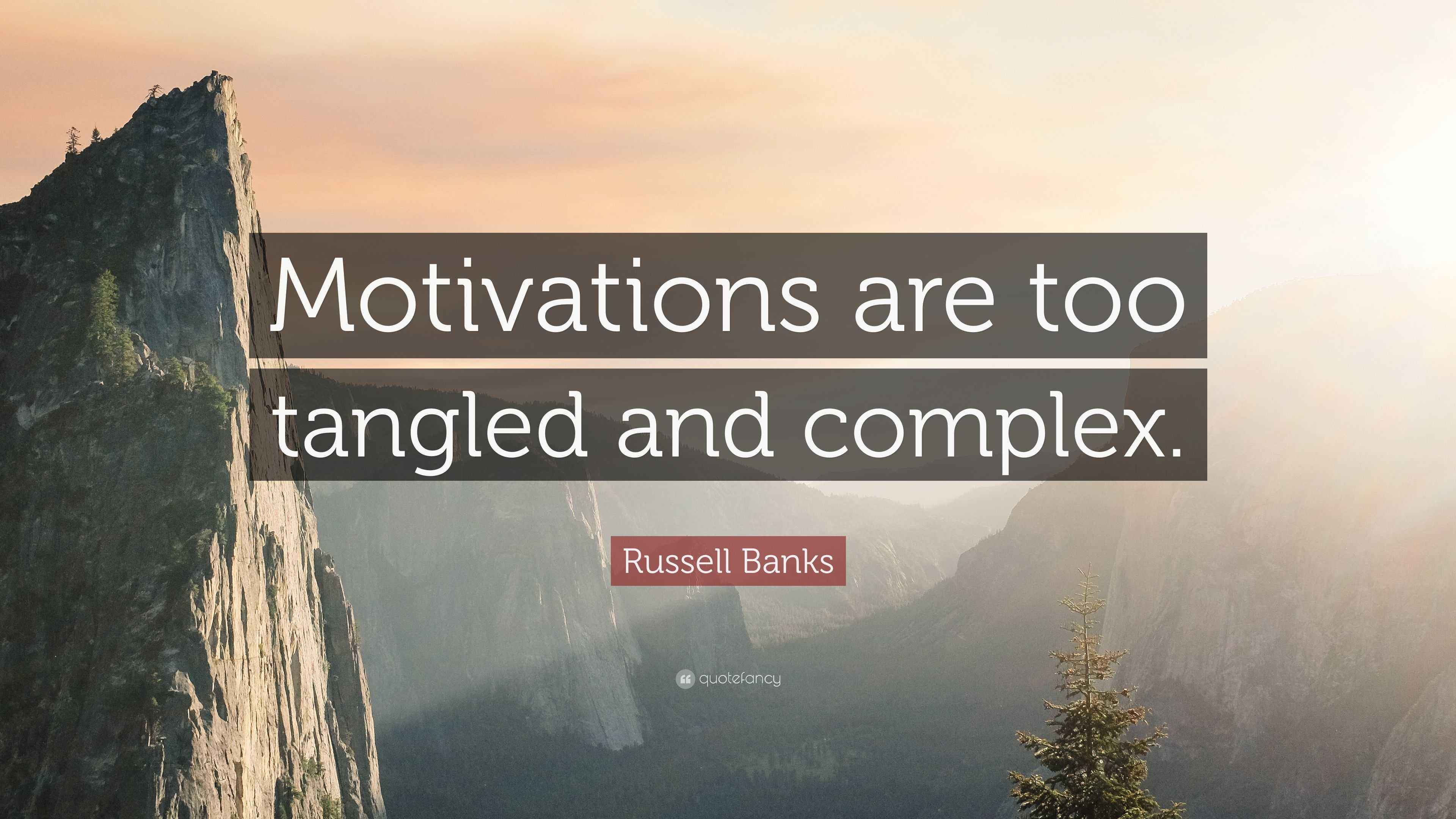 Motivations are too tangled and complex.

Russell Banks

quotefancy